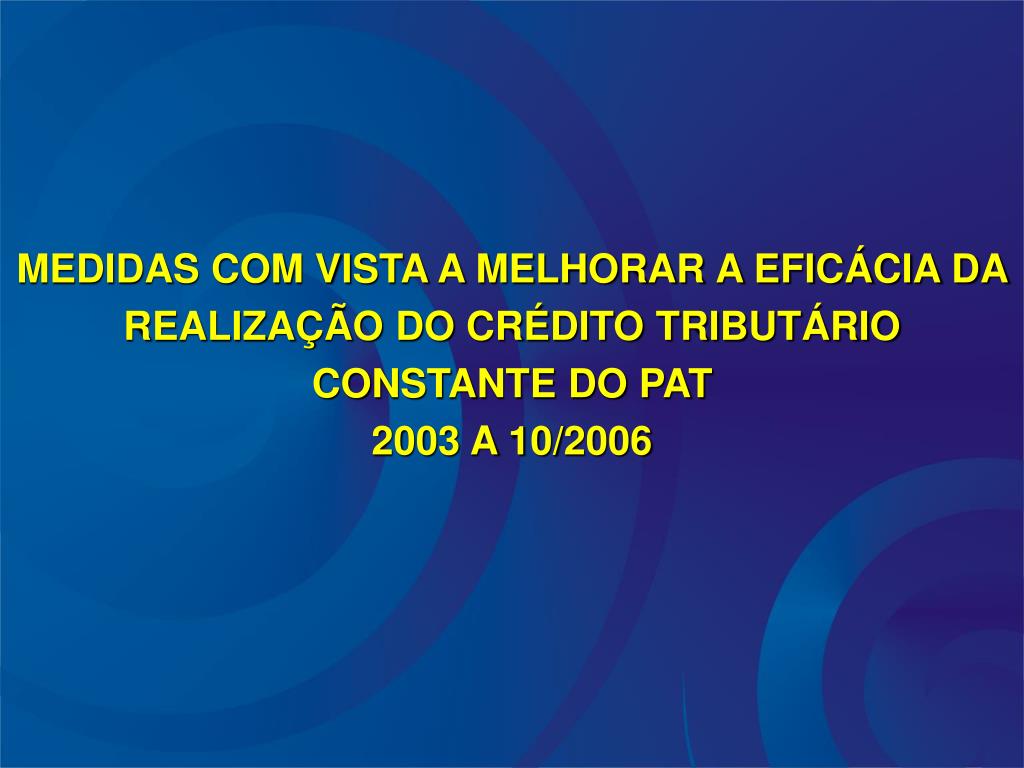 MEDIDAS COM VISTA A MELHORAR A EFICÁCIA DA REALIZAÇÃO DO CRÉDITO TRIBUTÁRIO CONSTANTE DO PAT
2003 A 10/2006